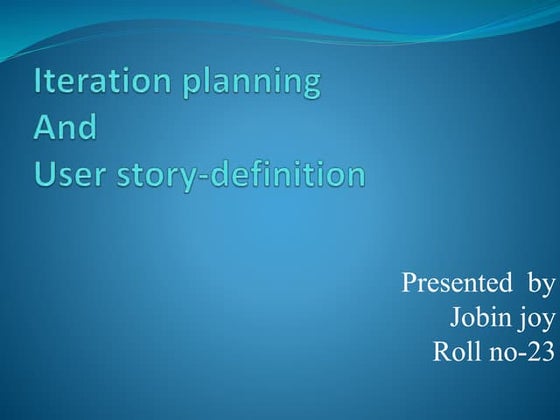 Iteration planning
And
User story-definition

Presented by
Jobin joy
Roll no-23